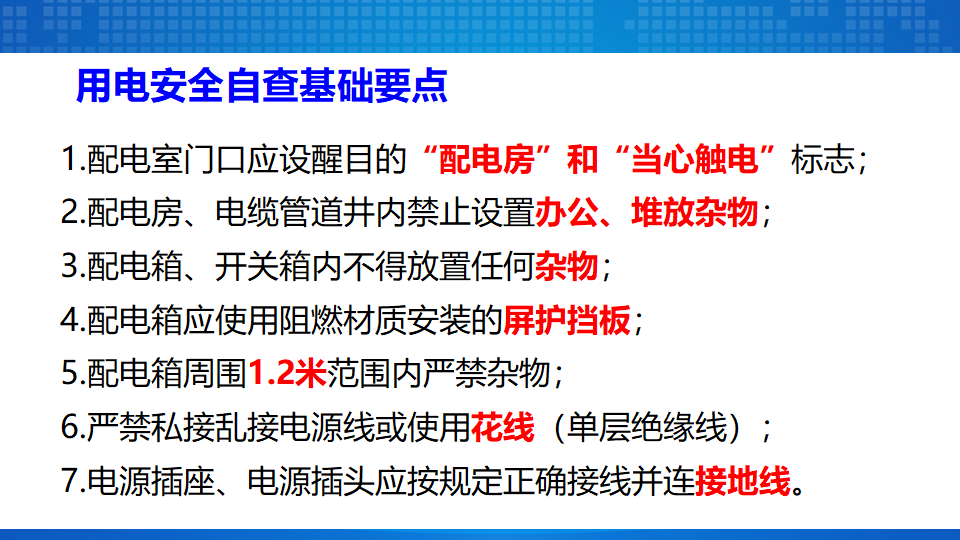 用电安全自查基础要点

1.配电室门口应设醒目的“配电房”和“当心触电”标志；
2.配电房、电缆管道井内禁止设置办公、堆放杂物；
3.配电箱、开关箱内不得放置任何杂物；
4.配电箱应使用阻燃材质安装的屏护挡板；
5.配电箱周围1.2米范围内严禁杂物；
6.严禁私接乱接电源线或使用花线（单层绝缘线）；
7.电源插座、电源插头应按规定正确接线并连接地线。